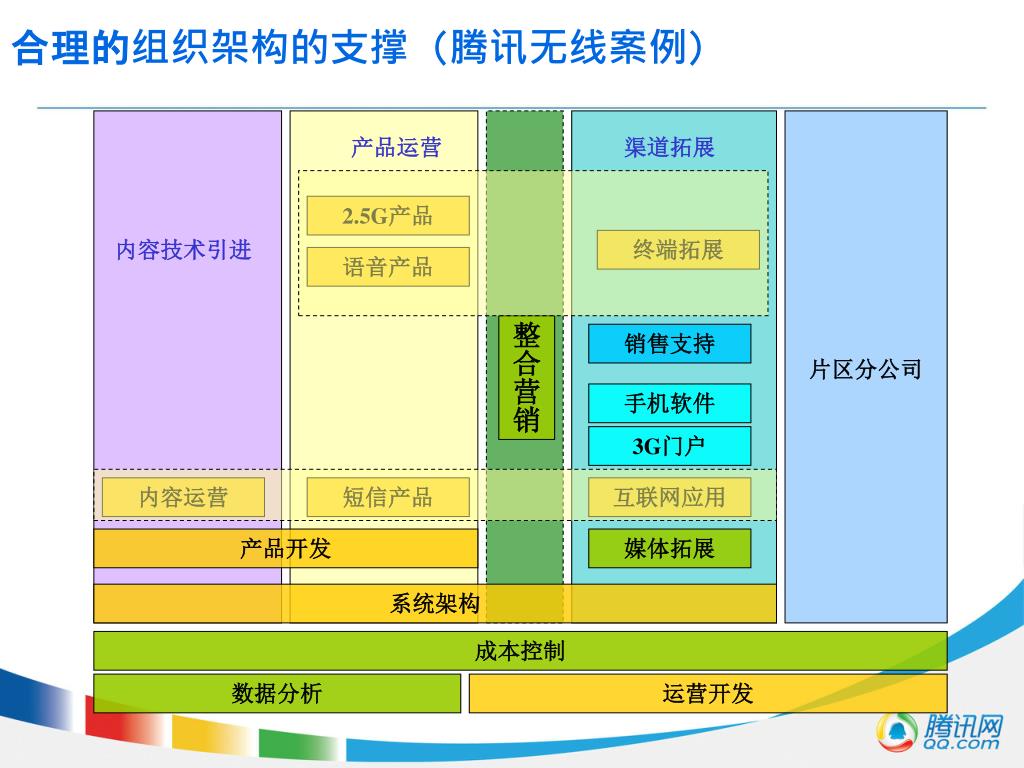 合理的组织架构的支撑（腾讯无线案例）

内容技术引进

产品运营

2.5G产品

语音产品

整合营销

渠道拓展

终端拓展

销售支持

手机软件

3G门户

片区分公司

内容运营

短信产品

互联网应用

产品开发

媒体拓展

系统架构

成本控制

数据分析

运营开发

腾讯网
QQ.com